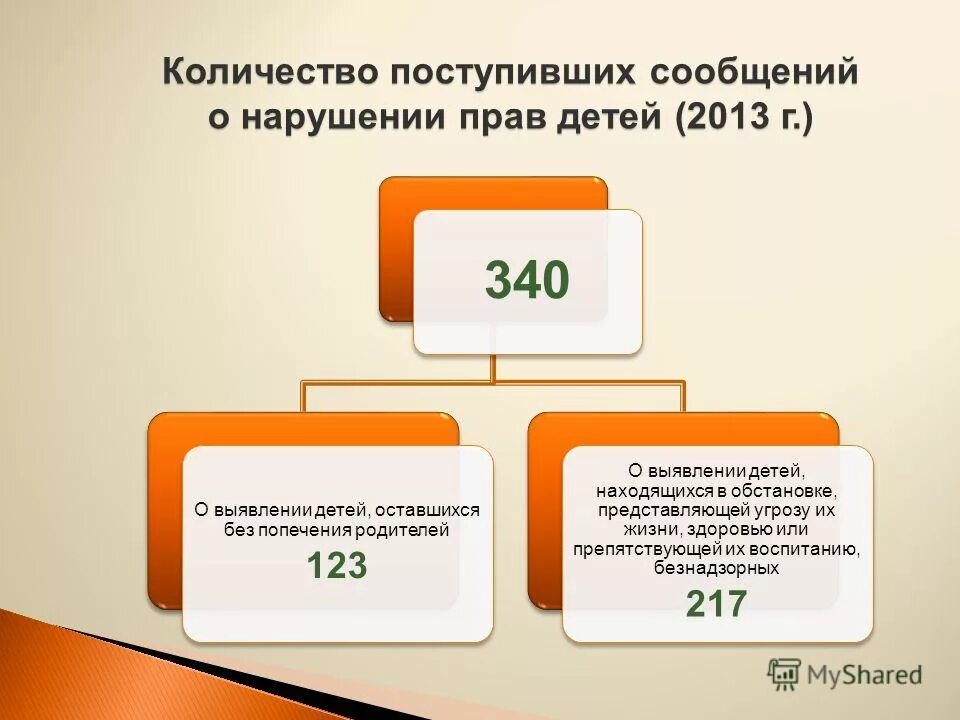 Количество поступивших сообщений о нарушении прав детей (2013 г.)

340

О выявлении детей, оставшихся без попечения родителей

123

О выявлении детей, находящихся в обстановке, представляющей угрозу их жизни, здоровью или препятствующей их воспитанию, безнадзорных

217

MyShared